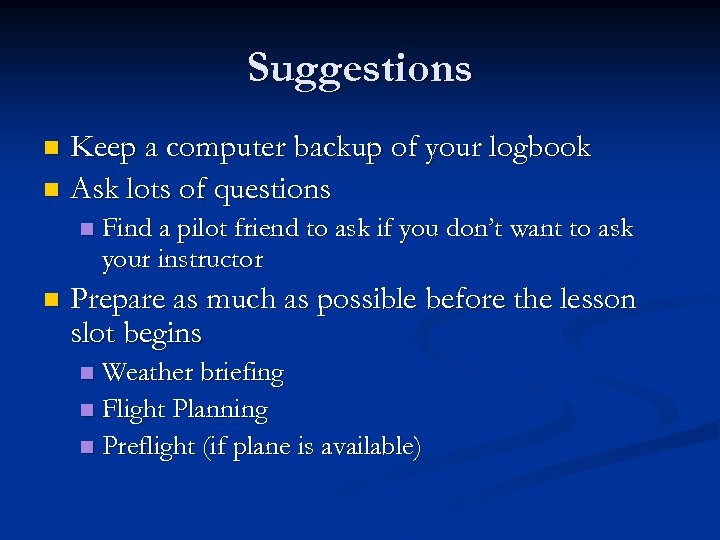 Suggestions

- Keep a computer backup of your logbook
- Ask lots of questions
  - Find a pilot friend to ask if you don't want to ask your instructor
- Prepare as much as possible before the lesson slot begins
  - Weather briefing
  - Flight Planning
  - Preflight (if plane is available)